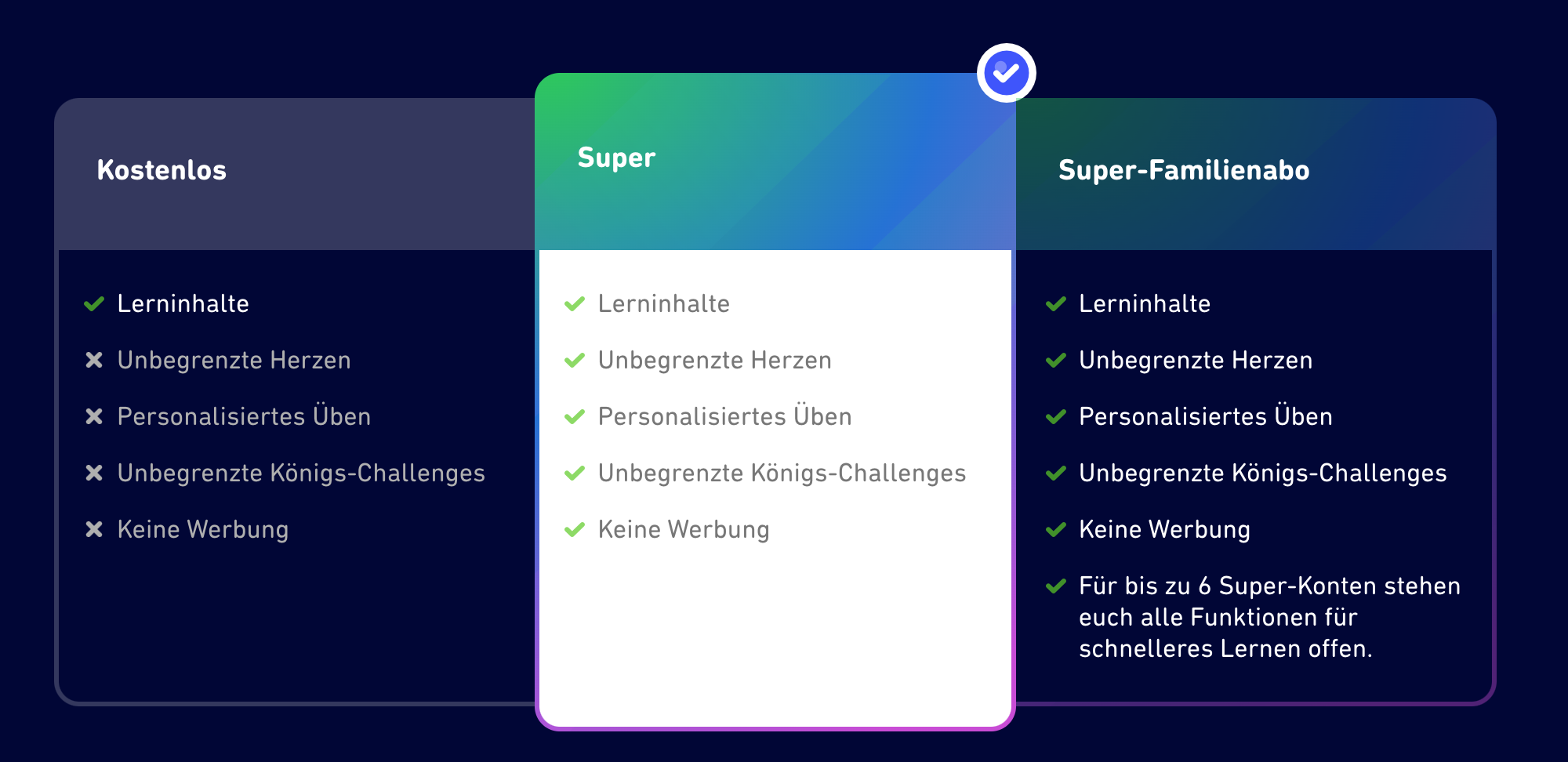 Kostenlos

Lerninhalte

Unbegrenzte Herzen

Personalisiertes Üben

Unbegrenzte Königs-Challenges

Keine Werbung

Super

Lerninhalte

Unbegrenzte Herzen

Personalisiertes Üben

Unbegrenzte Königs-Challenges

Keine Werbung

Super-Familienabo

Lerninhalte

Unbegrenzte Herzen

Personalisiertes Üben

Unbegrenzte Königs-Challenges

Keine Werbung

Für bis zu 6 Super-Konten stehen euch alle Funktionen für schnelleres Lernen offen.